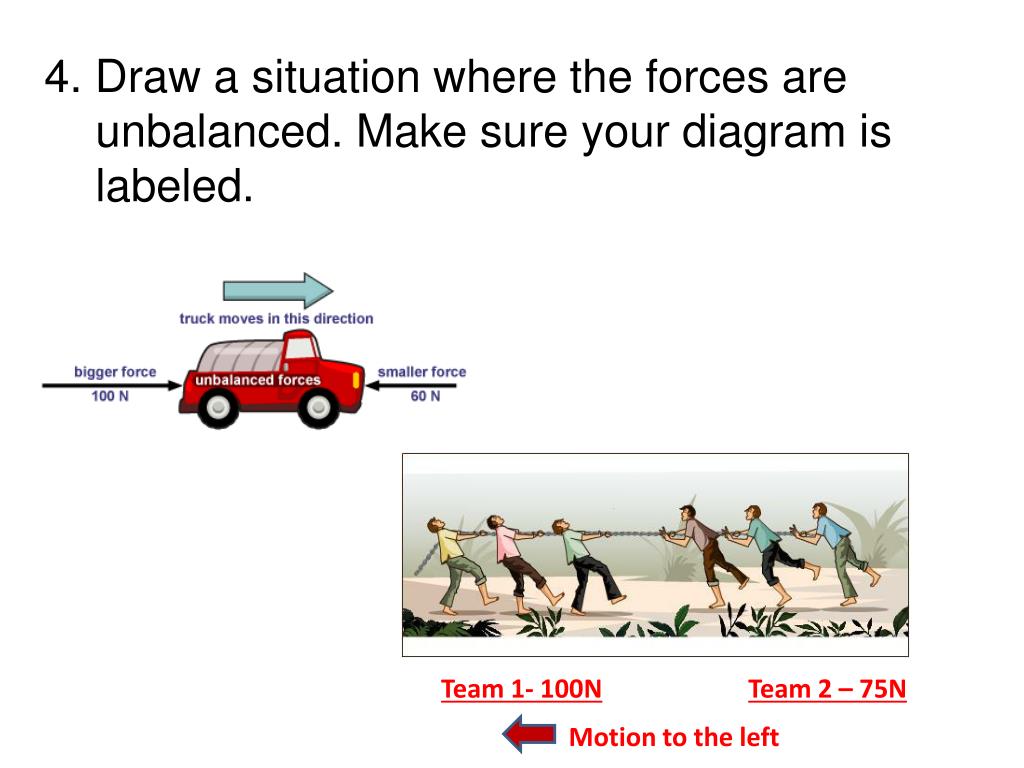 4. Draw a situation where the forces are unbalanced. Make sure your diagram is labeled.

truck moves in this direction

bigger force
100 N

unbalanced forces

smaller force
60 N

Team 1- 100N

Team 2 – 75N

Motion to the left